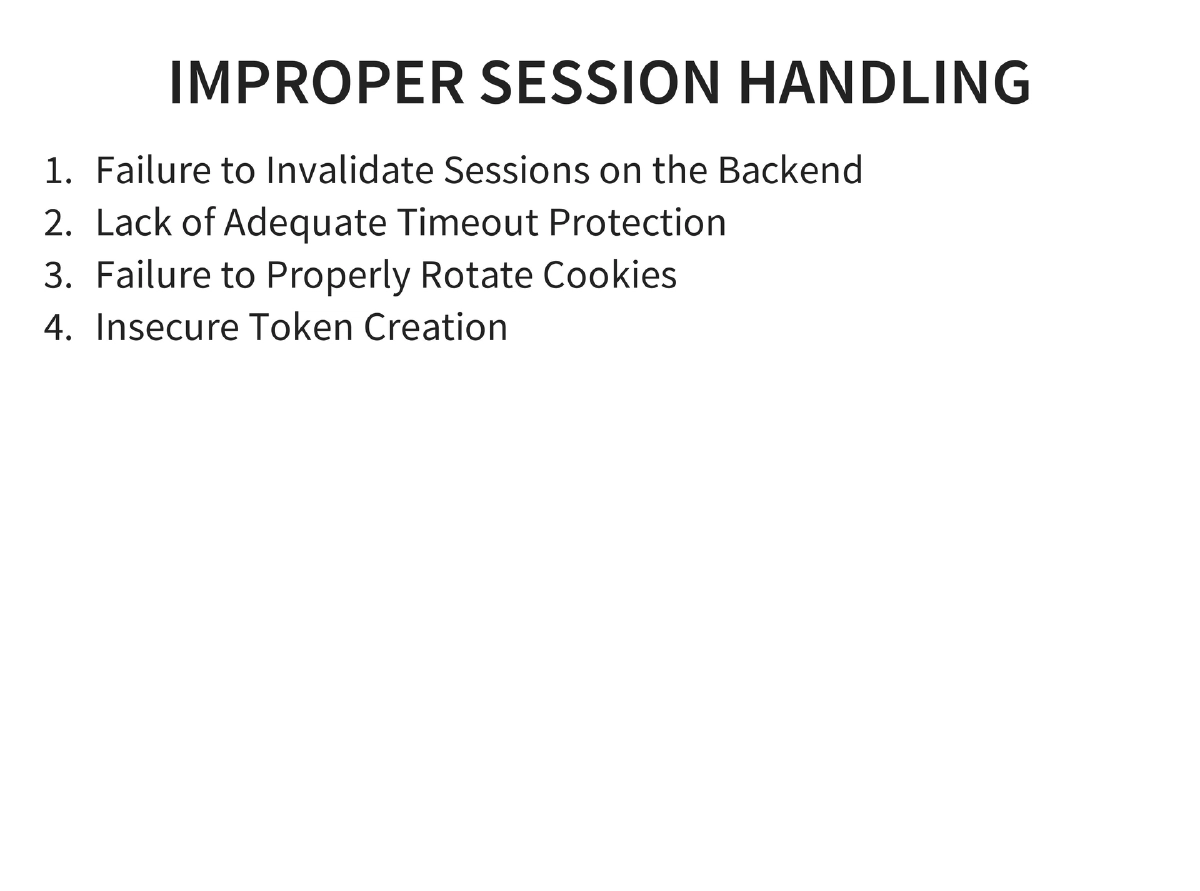 IMPROPER SESSION HANDLING

1. Failure to Invalidate Sessions on the Backend
2. Lack of Adequate Timeout Protection
3. Failure to Properly Rotate Cookies
4. Insecure Token Creation